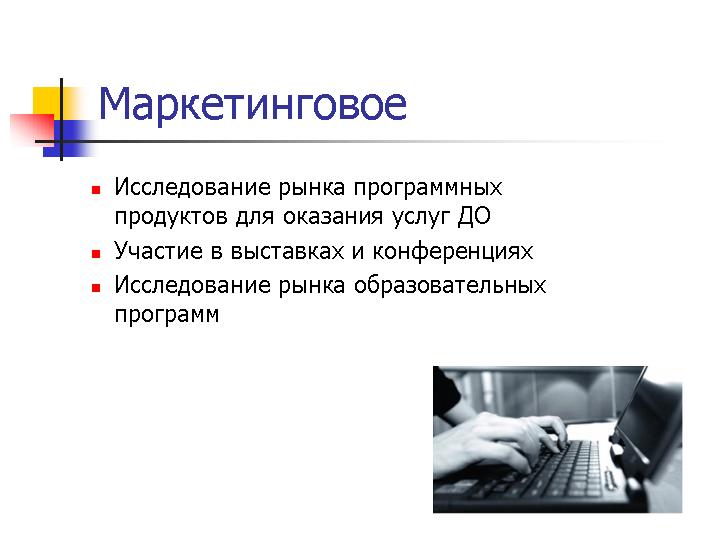 Маркетинговое

- Исследование рынка программных продуктов для оказания услуг ДО
- Участие в выставках и конференциях
- Исследование рынка образовательных программ